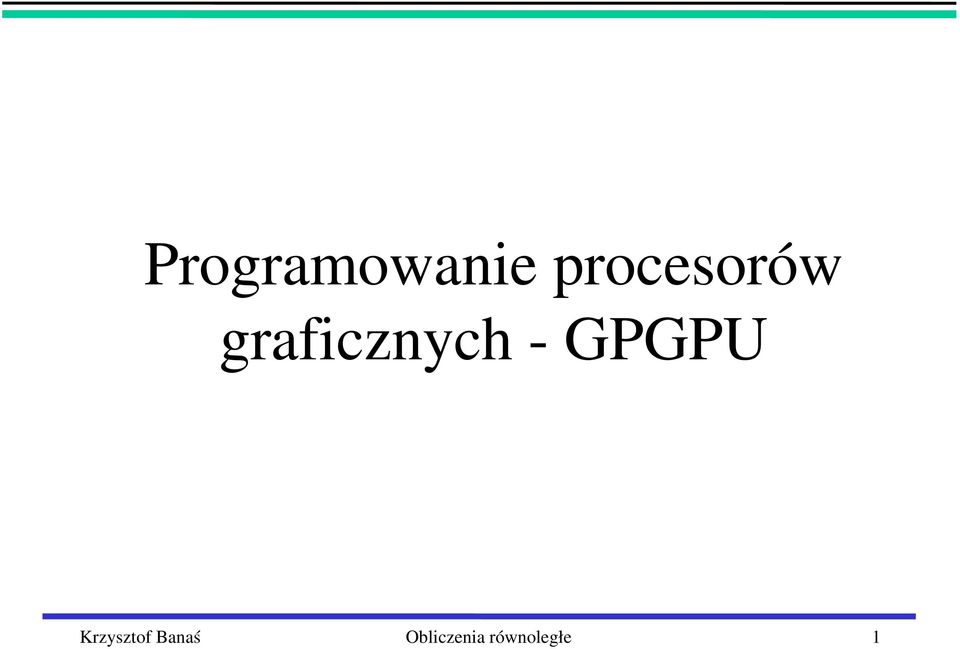 Programowanie procesorów graficznych - GPGPU

Krzysztof Banaś Obliczenia równoległe 1